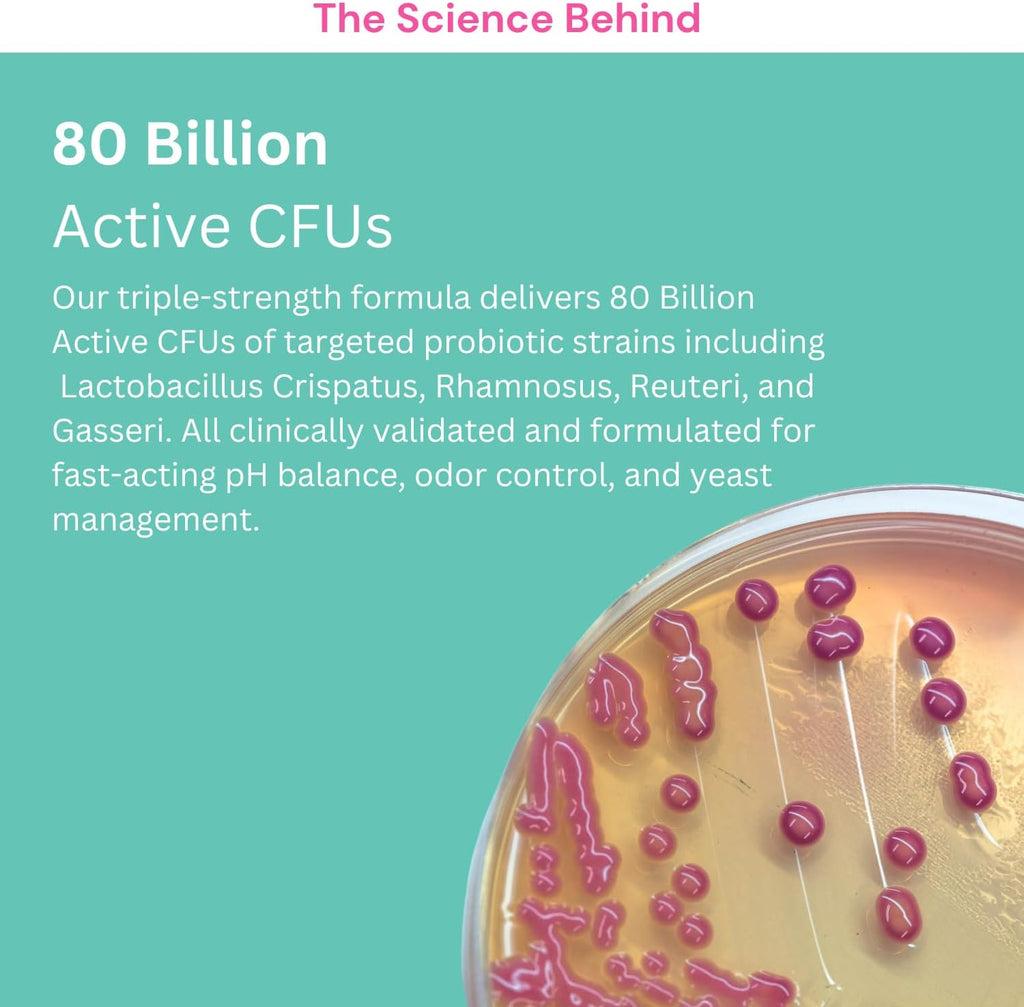 The Science Behind

80 Billion

Active CFUs

Our triple-strength formula delivers 80 Billion Active CFUs of targeted probiotic strains including Lactobacillus Crispatus, Rhamnosus, Reuteri, and Gasseri. All clinically validated and formulated for fast-acting pH balance, odor control, and yeast management.